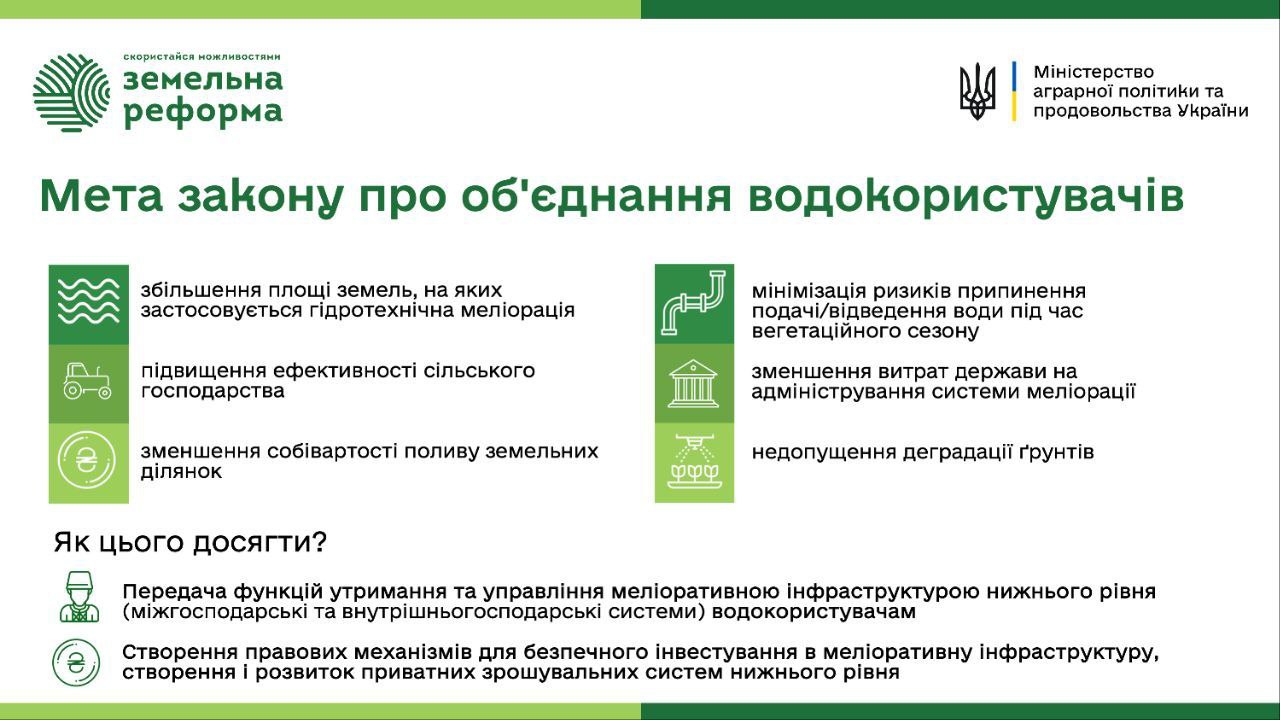 скористайся можливостями
земельна реформа

Міністерство аграрної політики та продовольства України

Мета закону про об'єднання водокористувачів

збільшення площі земель, на яких застосовується гідротехнічна меліорація

підвищення ефективності сільського господарства

зменшення собівартості поливу земельних ділянок

мінімізація ризиків припинення подачі/відведення води під час вегетаційного сезону

зменшення витрат держави на адміністрування системи меліорації

недопущення деградації ґрунтів

Як цього досягти?

Передача функцій утримання та управління меліоративною інфраструктурою нижнього рівня (міжгосподарські та внутрішньогосподарські системи) водокористувачам

Створення правових механізмів для безпечного інвестування в меліоративну інфраструктуру, створення і розвиток приватних зрошувальних систем нижнього рівня